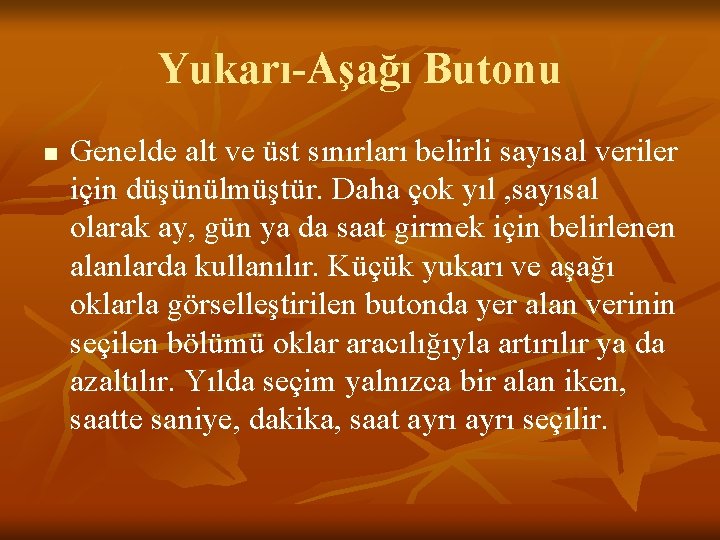 Yukarı-Aşağı Butonu

Genelde alt ve üst sınırları belirli sayısal veriler için düşünülmüştür. Daha çok yıl ,sayısal olarak ay, gün ya da saat girmek için belirlenen alanlarda kullanılır. Küçük yukarı ve aşağı oklarla görselleştirilen butonda yer alan verinin seçilen bölümü oklar aracılığıyla artırılır ya da azaltılır. Yılda seçim yalnızca bir alan iken, saatte saniye, dakika, saat ayrı ayrı seçilir.